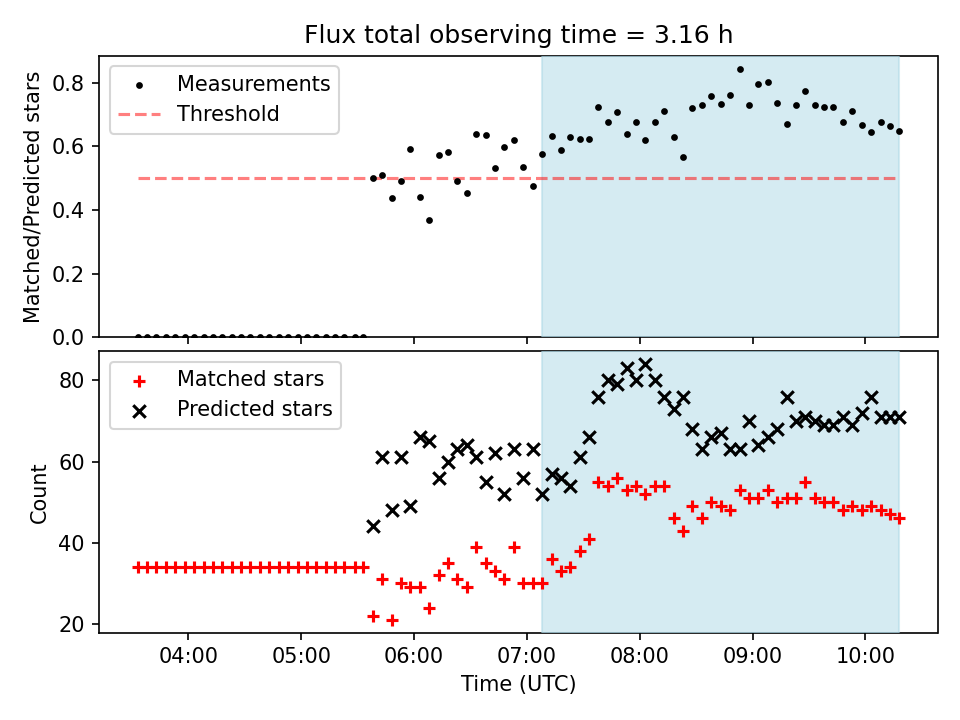 Flux total observing time = 3.16 h

Measurements
Threshold

Matched/Predicted stars

0.8
0.6
0.4
0.2
0.0

Matched stars
Predicted stars

Count

80
60
40
20

04:00
05:00
06:00
07:00
08:00
09:00
10:00

Time (UTC)